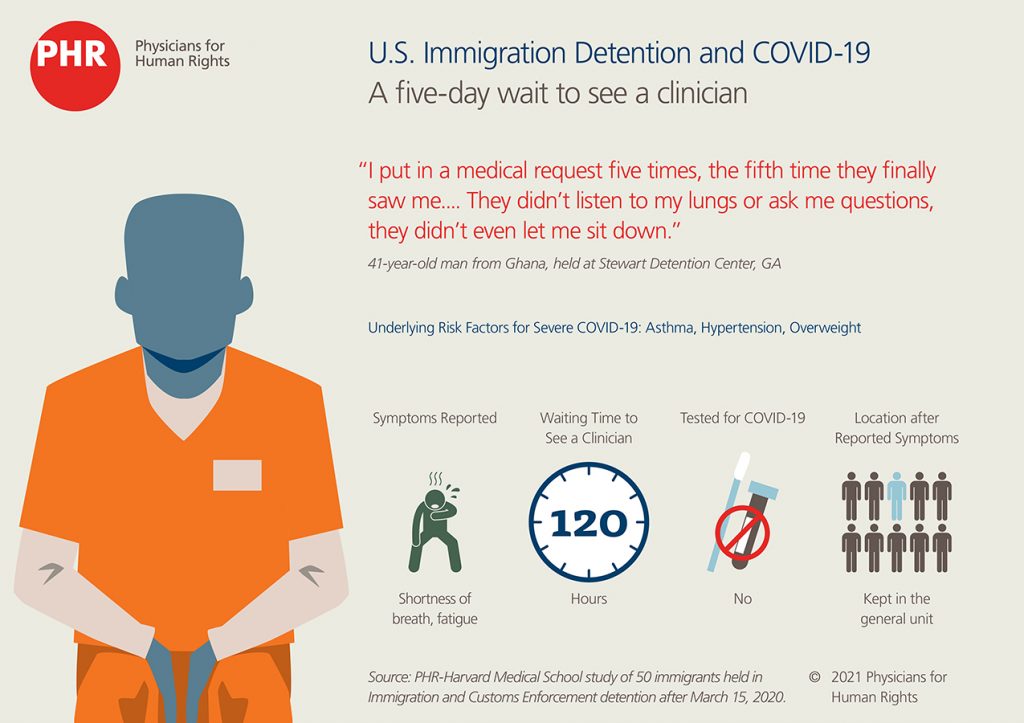 PHR Physicians for Human Rights

U.S. Immigration Detention and COVID-19
A five-day wait to see a clinician

"I put in a medical request five times, the fifth time they finally saw me.... They didn't listen to my lungs or ask me questions, they didn't even let me sit down."

41-year-old man from Ghana, held at Stewart Detention Center, GA

Underlying Risk Factors for Severe COVID-19: Asthma, Hypertension, Overweight

Symptoms Reported

Shortness of breath, fatigue

Waiting Time to See a Clinician

120

Hours

Tested for COVID-19

No

Location after Reported Symptoms

Kept in the general unit

Source: PHR-Harvard Medical School study of 50 immigrants held in Immigration and Customs Enforcement detention after March 15, 2020.

© 2021 Physicians for Human Rights